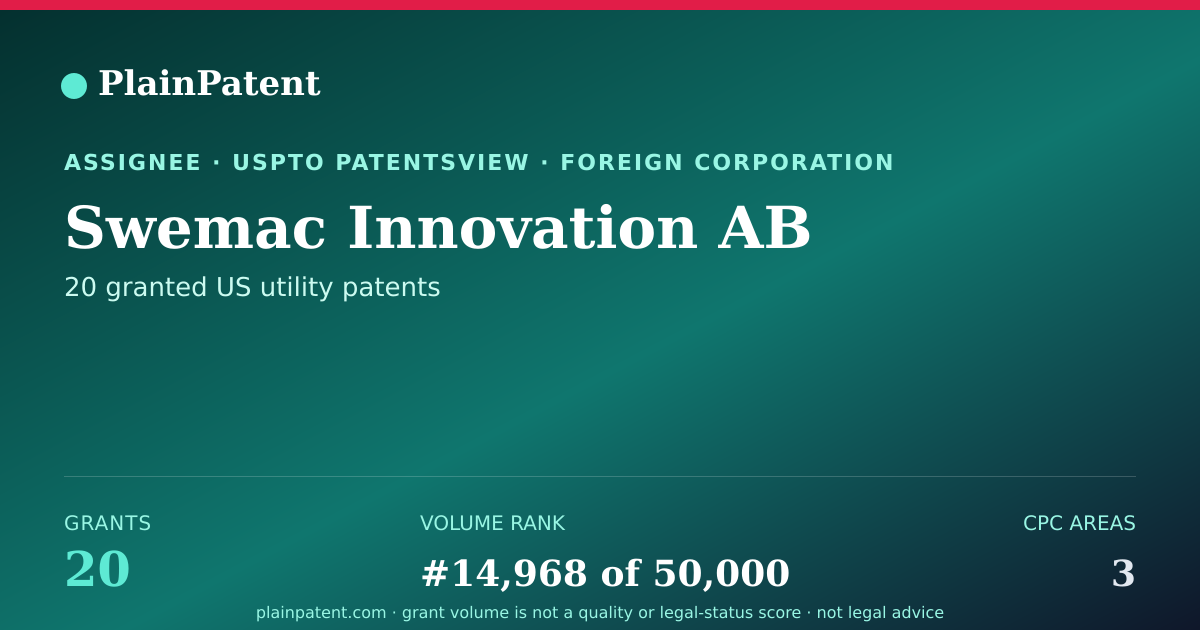 PlainPatent

ASSIGNEE · USPTO PATENTSVIEW · FOREIGN CORPORATION

Swemac Innovation AB

20 granted US utility patents

GRANTS
20

VOLUME RANK
#14,968 of 50,000

CPC AREAS
3

plainpatent.com · grant volume is not a quality or legal-status score · not legal advice